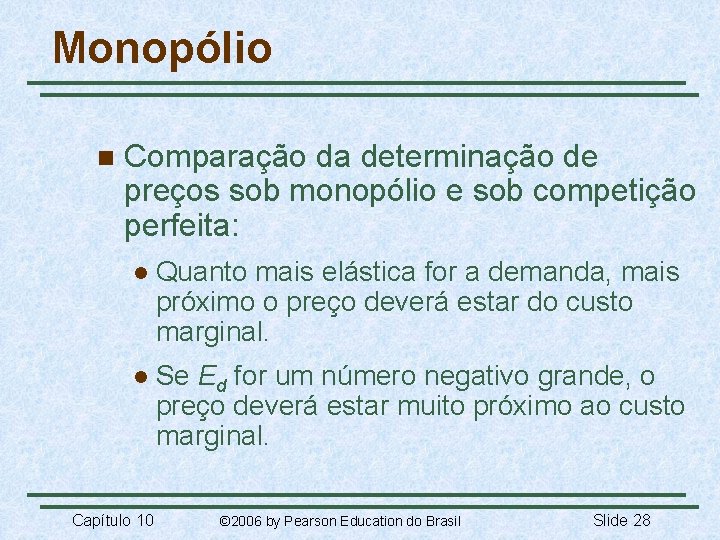 Monopólio

Comparação da determinação de preços sob monopólio e sob competição perfeita:

Quanto mais elástica for a demanda, mais próximo o preço deverá estar do custo marginal.

Se $E_d$ for um número negativo grande, o preço deverá estar muito próximo ao custo marginal.

Capítulo 10 ©2006 by Pearson Education do Brasil Slide 28